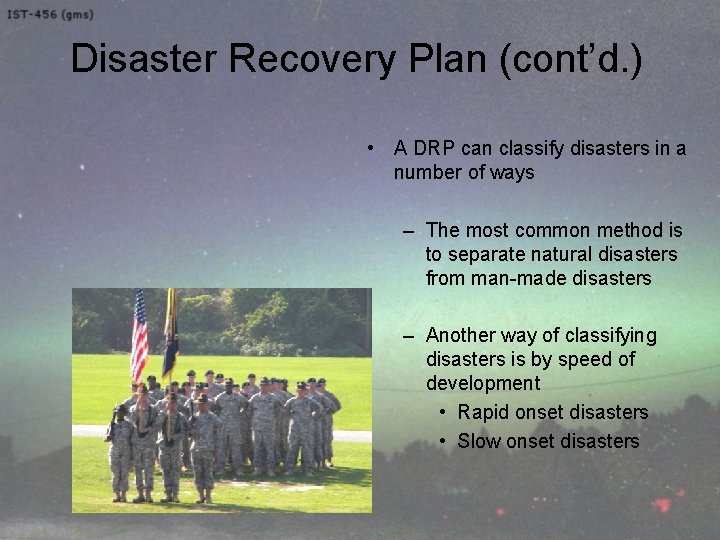 IST-456 (gms)

Disaster Recovery Plan (cont'd.)

• A DRP can classify disasters in a number of ways

– The most common method is to separate natural disasters from man-made disasters

– Another way of classifying disasters is by speed of development

• Rapid onset disasters

• Slow onset disasters